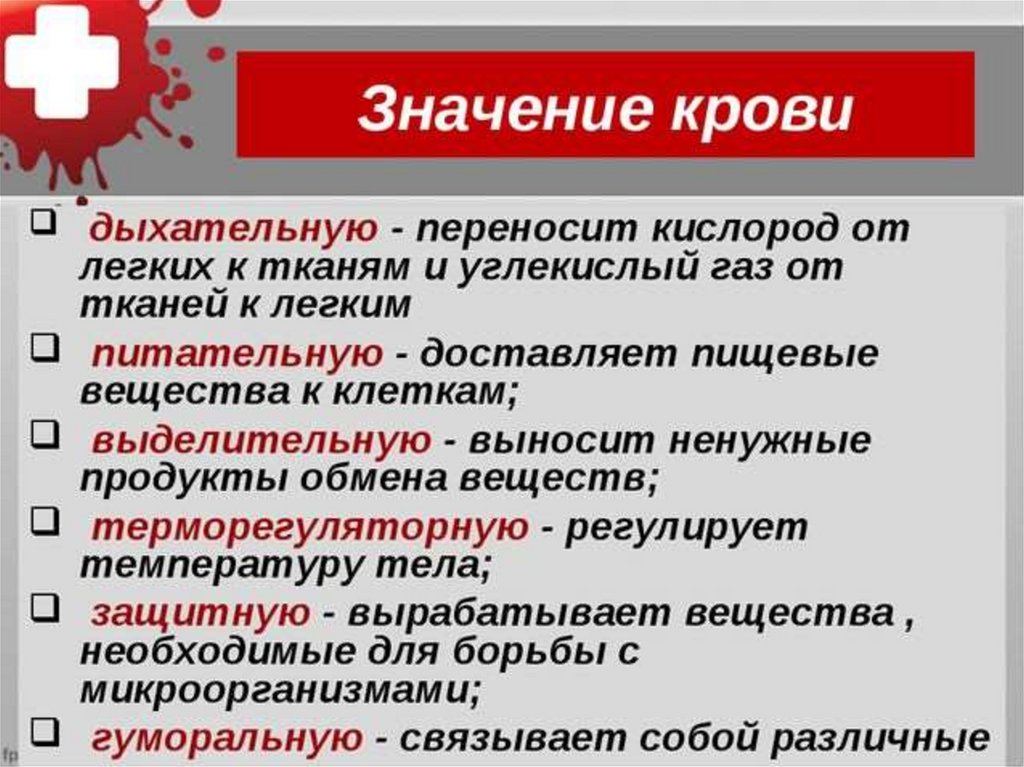 Значение крови

❑ дыхательную - переносит кислород от легких к тканям и углекислый газ от тканей к легким

❑ питательную - доставляет пищевые вещества к клеткам;

❑ выделительную - выносит ненужные продукты обмена веществ;

❑ терморегуляторную - регулирует температуру тела;

❑ защитную - вырабатывает вещества , необходимые для борьбы с микроорганизмами;

❑ гуморальную - связывает собой различные